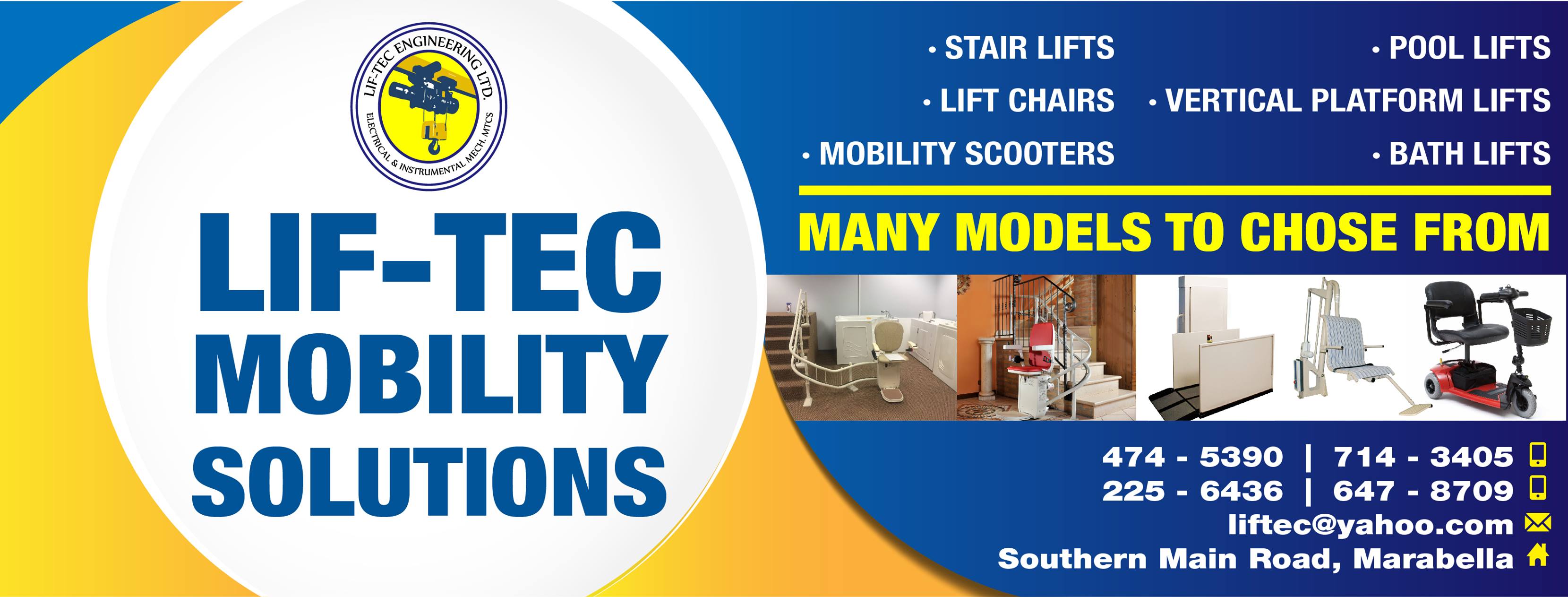 LIF-TEC ENGINEERING LTD.
ELECTRICAL & INSTRUMENTAL MECH. MTCS

LIF-TEC MOBILITY SOLUTIONS

• STAIR LIFTS
• LIFT CHAIRS
• MOBILITY SCOOTERS
• POOL LIFTS
• VERTICAL PLATFORM LIFTS
• BATH LIFTS

MANY MODELS TO CHOSE FROM

474 - 5390 | 714 - 3405
225 - 6436 | 647 - 8709
liftec@yahoo.com
Southern Main Road, Marabella